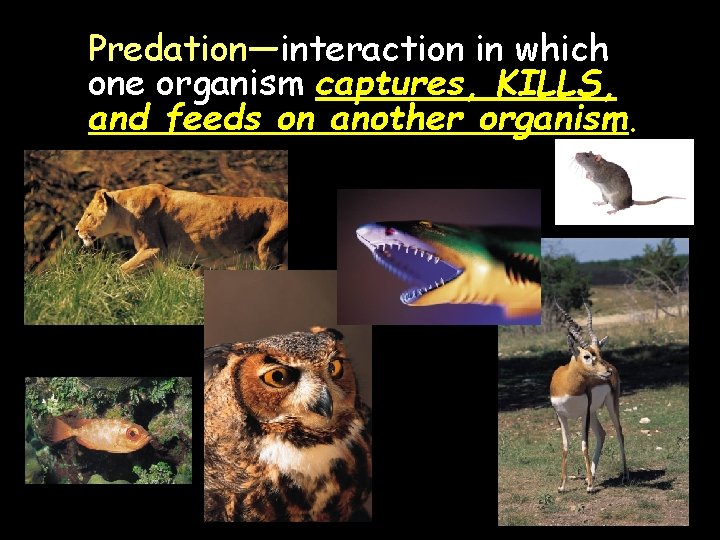 Predation—interaction in which one organism captures, KILLS, and feeds on another organism.